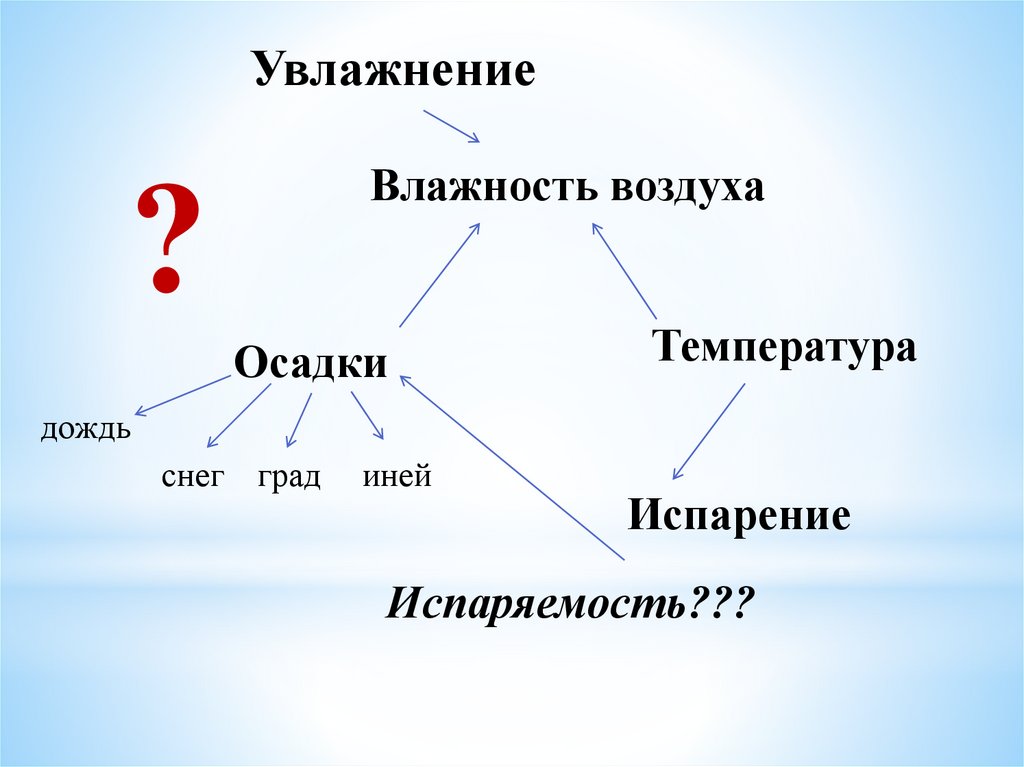 Увлажнение

?

Влажность воздуха

Осадки

Температура

дождь

снег град иней

Испарение

Испаряемость???